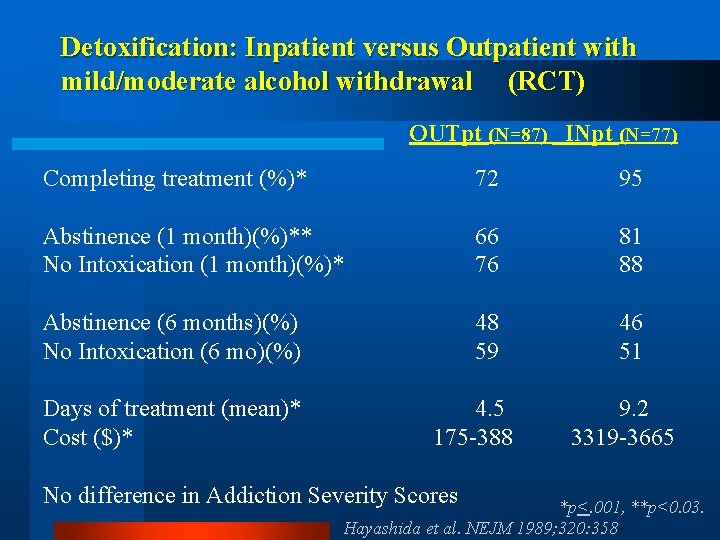 Detoxification: Inpatient versus Outpatient with mild/moderate alcohol withdrawal (RCT)

| | OUTpt (N=87) | INpt (N=77) |
|---|---|---|
| Completing treatment (%)* | 72 | 95 |
| Abstinence (1 month)(%)** | 66 | 81 |
| No Intoxication (1 month)(%)* | 76 | 88 |
| Abstinence (6 months)(%) | 48 | 46 |
| No Intoxication (6 mo)(%) | 59 | 51 |
| Days of treatment (mean)* | 4.5 | 9.2 |
| Cost ($)* | 175-388 | 3319-3665 |

No difference in Addiction Severity Scores

*p≤.001, **p<0.03.

Hayashida et al. NEJM 1989;320:358